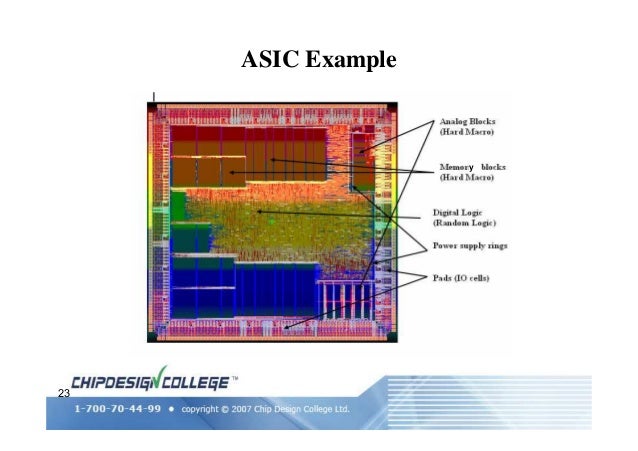 ASIC Example

Analog Blocks
(Hard Macro)

Memory blocks
(Hard Macro)

Digital Logic
(Random Logic)

Power supply rings

Pads (IO cells)

23

CHIPDESIGN COLLEGE™

1-700-70-44-99 • copyright © 2007 Chip Design College Ltd.